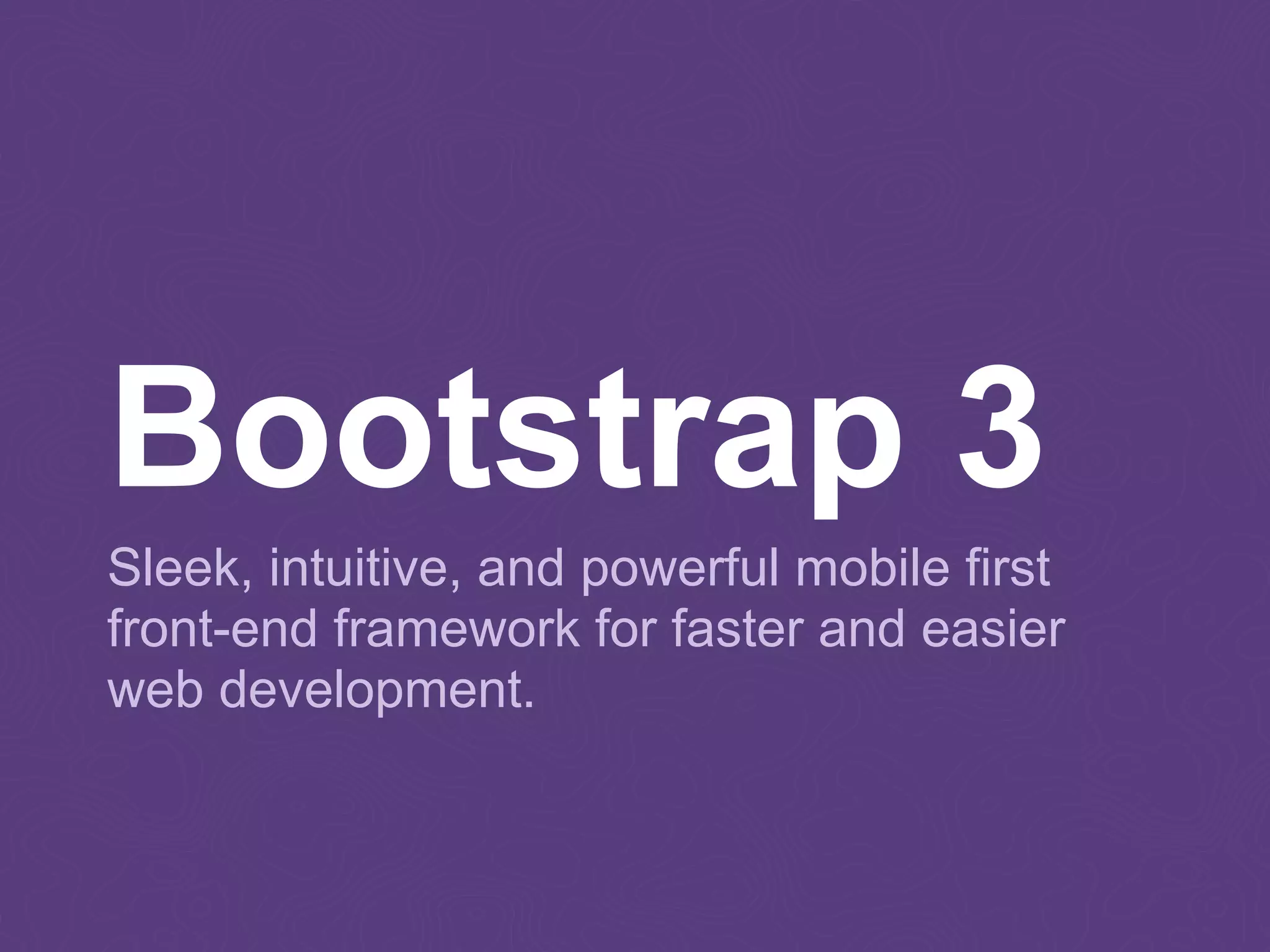 Bootstrap 3

Sleek, intuitive, and powerful mobile first front-end framework for faster and easier web development.